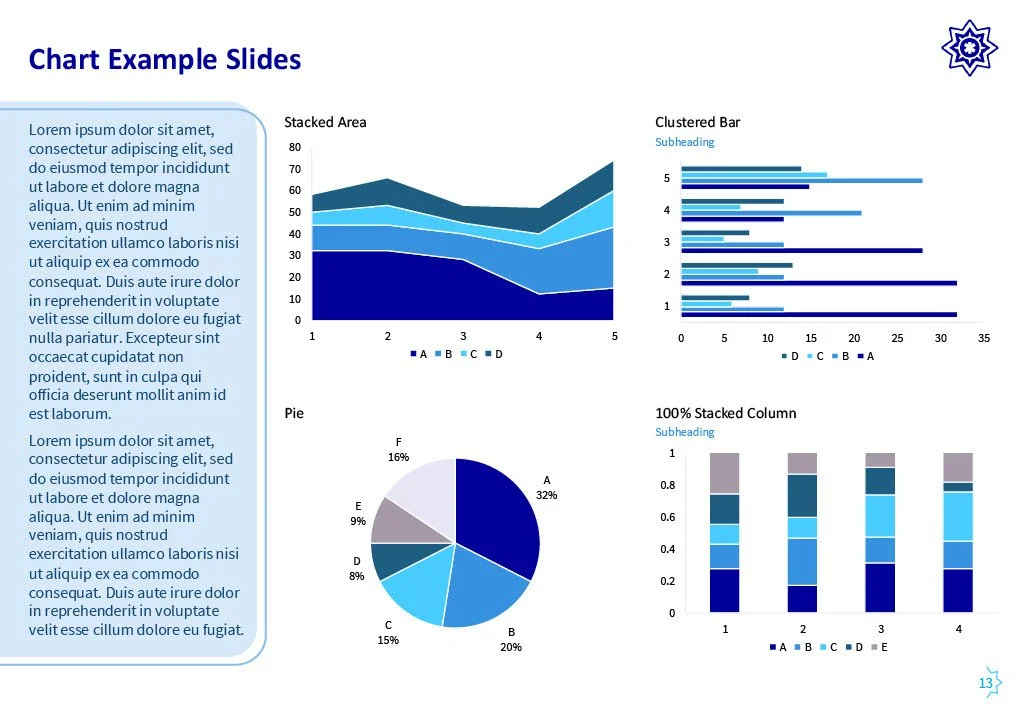 Chart Example Slides

Lorem ipsum dolor sit amet, consectetur adipiscing elit, sed do eiusmod tempor incididunt ut labore et dolore magna aliqua. Ut enim ad minim veniam, quis nostrud exercitation ullamco laboris nisi ut aliquip ex ea commodo consequat. Duis aute irure dolor in reprehenderit in voluptate velit esse cillum dolore eu fugiat nulla pariatur. Excepteur sint occaecat cupidatat non proident, sunt in culpa qui officia deserunt mollit anim id est laborum.

Lorem ipsum dolor sit amet, consectetur adipiscing elit, sed do eiusmod tempor incididunt ut labore et dolore magna aliqua. Ut enim ad minim veniam, quis nostrud exercitation ullamco laboris nisi ut aliquip ex ea commodo consequat. Duis aute irure dolor in reprehenderit in voluptate velit esse cillum dolore eu fugiat.

Stacked Area

80
70
60
50
40
30
20
10
0

1 2 3 4 5

A B C D

Clustered Bar
Subheading

5
4
3
2
1

0 5 10 15 20 25 30 35

D C B A

Pie

F
16%

A
32%

E
9%

D
8%

C
15%

B
20%

100% Stacked Column
Subheading

1
0.8
0.6
0.4
0.2
0

1 2 3 4

A B C D E

13